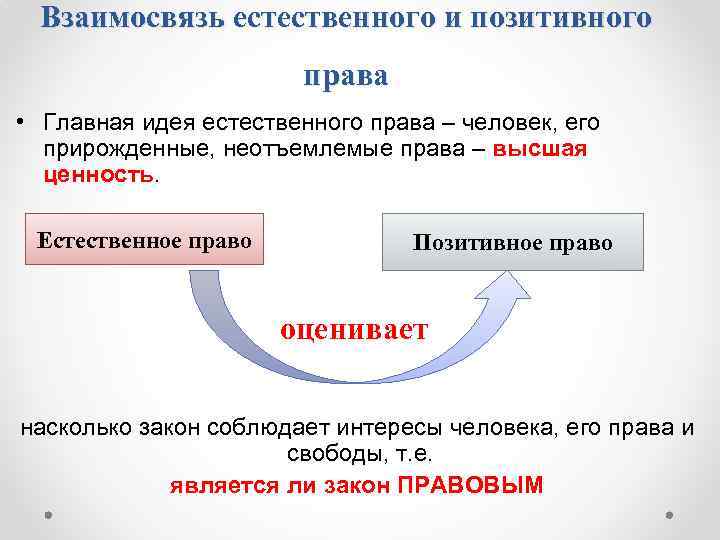 Взаимосвязь естественного и позитивного права

• Главная идея естественного права – человек, его прирожденные, неотъемлемые права – высшая ценность.

Естественное право

Позитивное право

оценивает

насколько закон соблюдает интересы человека, его права и свободы, т.е.

является ли закон ПРАВОВЫМ